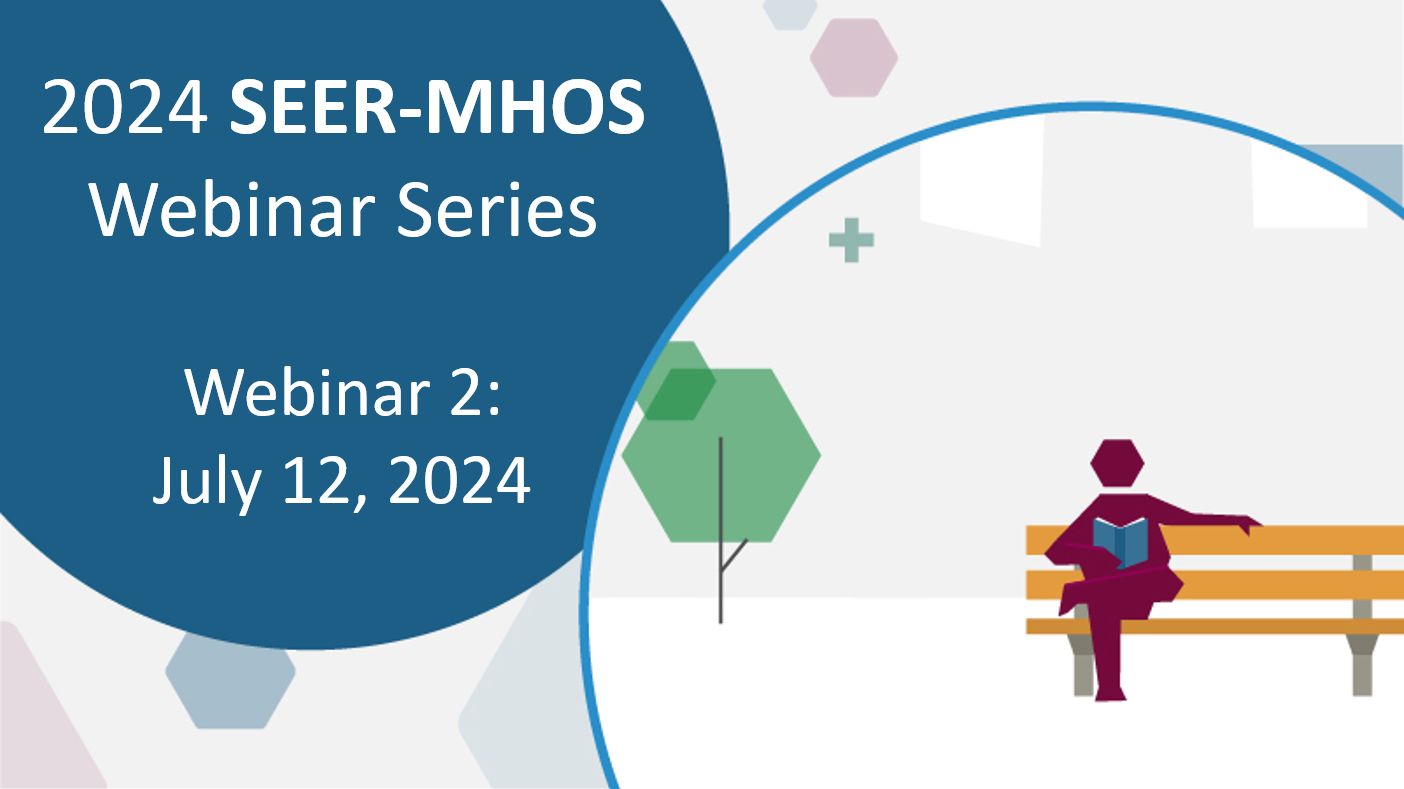 2024 SEER-MHOS Webinar Series

Webinar 2: July 12, 2024